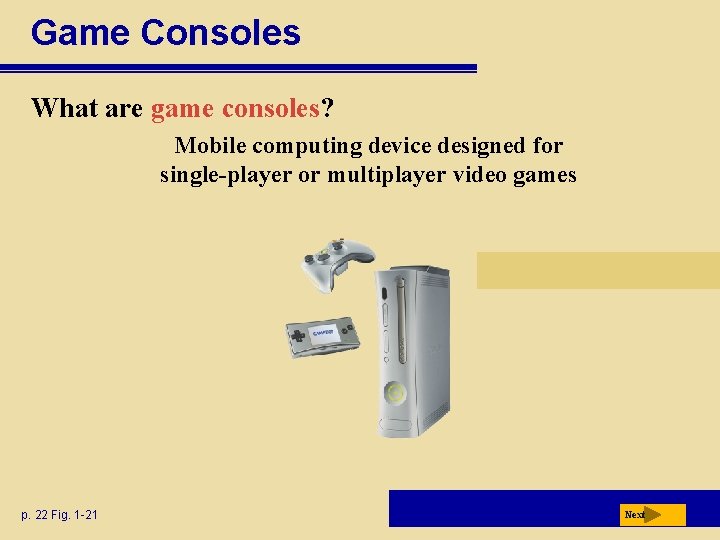 Game Consoles

What are game consoles?

Mobile computing device designed for single-player or multiplayer video games

p. 22 Fig. 1-21

Next